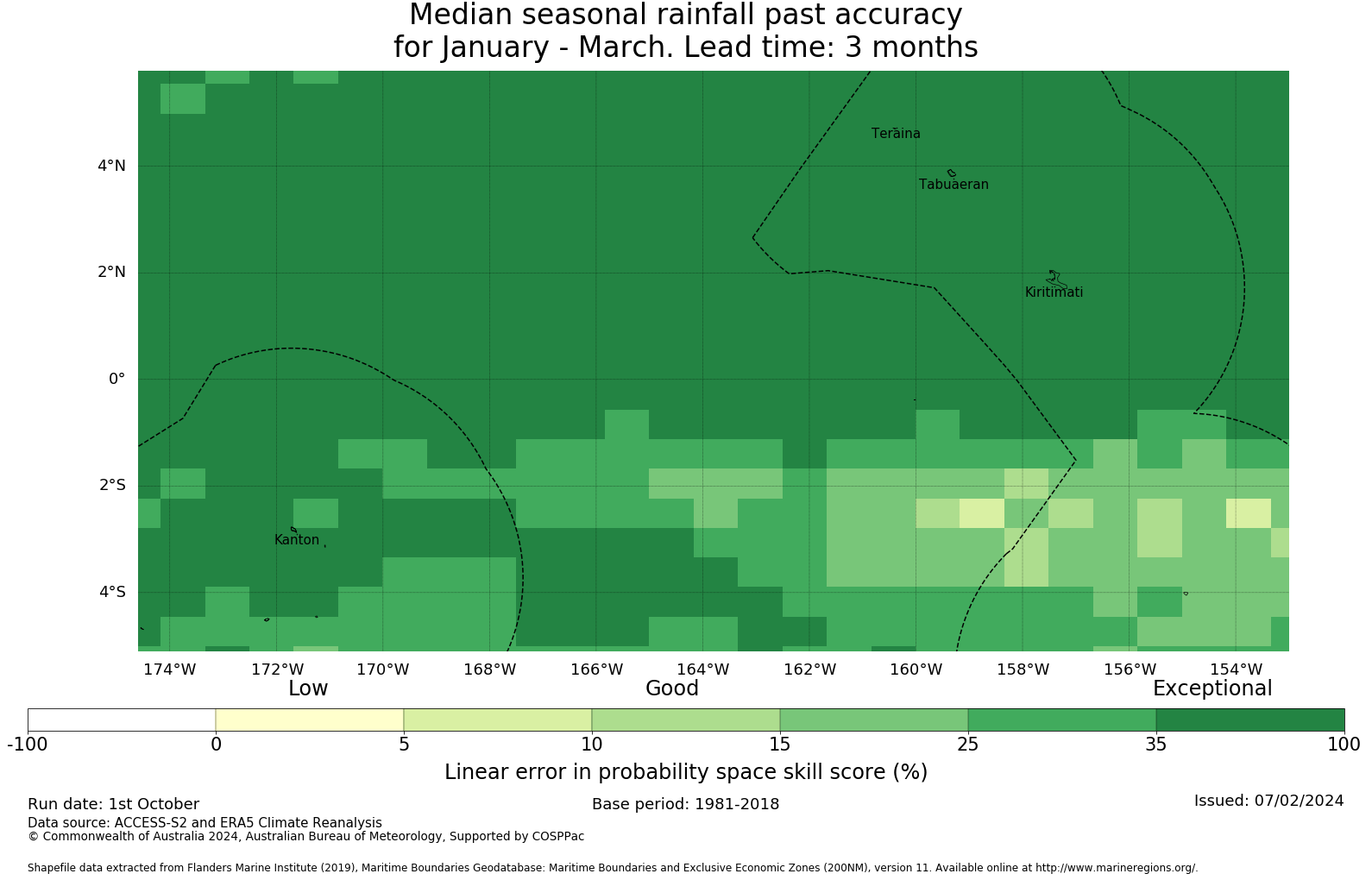 Median seasonal rainfall past accuracy
for January - March. Lead time: 3 months

4°N
2°N
0°
2°S
4°S

Teraina
Tabuaeran
Kiritimati
Kanton

174°W 172°W 170°W 168°W 166°W 164°W 162°W 160°W 158°W 156°W 154°W

Low Good Exceptional

-100 0 5 10 15 25 35 100

Linear error in probability space skill score (%)

Run date: 1st October
Base period: 1981-2018
Issued: 07/02/2024
Data source: ACCESS-S2 and ERA5 Climate Reanalysis
© Commonwealth of Australia 2024, Australian Bureau of Meteorology, Supported by COSPPac

Shapefile data extracted from Flanders Marine Institute (2019), Maritime Boundaries Geodatabase: Maritime Boundaries and Exclusive Economic Zones (200NM), version 11. Available online at http://www.marineregions.org/.